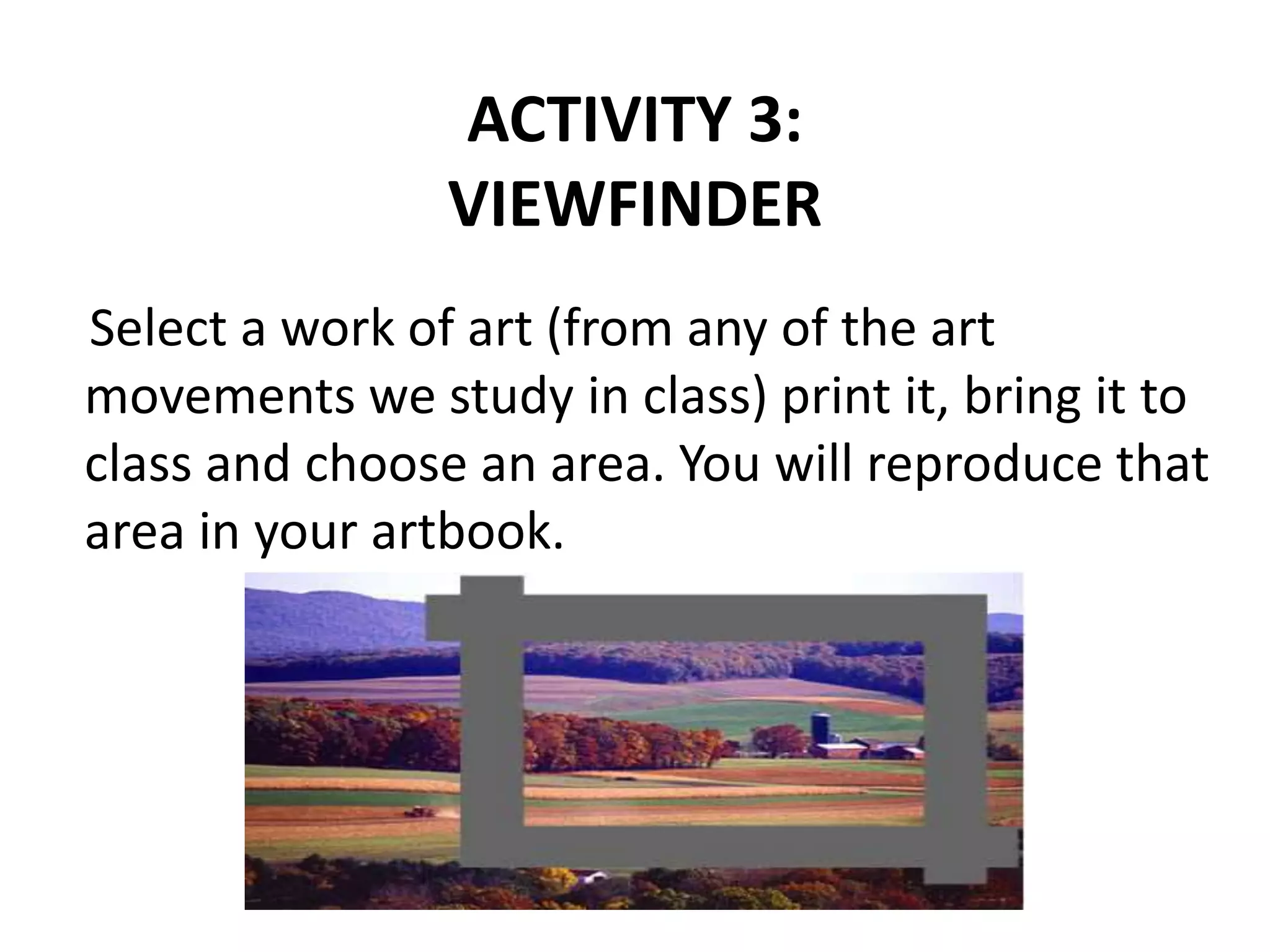 ACTIVITY 3:
VIEWFINDER

Select a work of art (from any of the art movements we study in class) print it, bring it to class and choose an area. You will reproduce that area in your artbook.